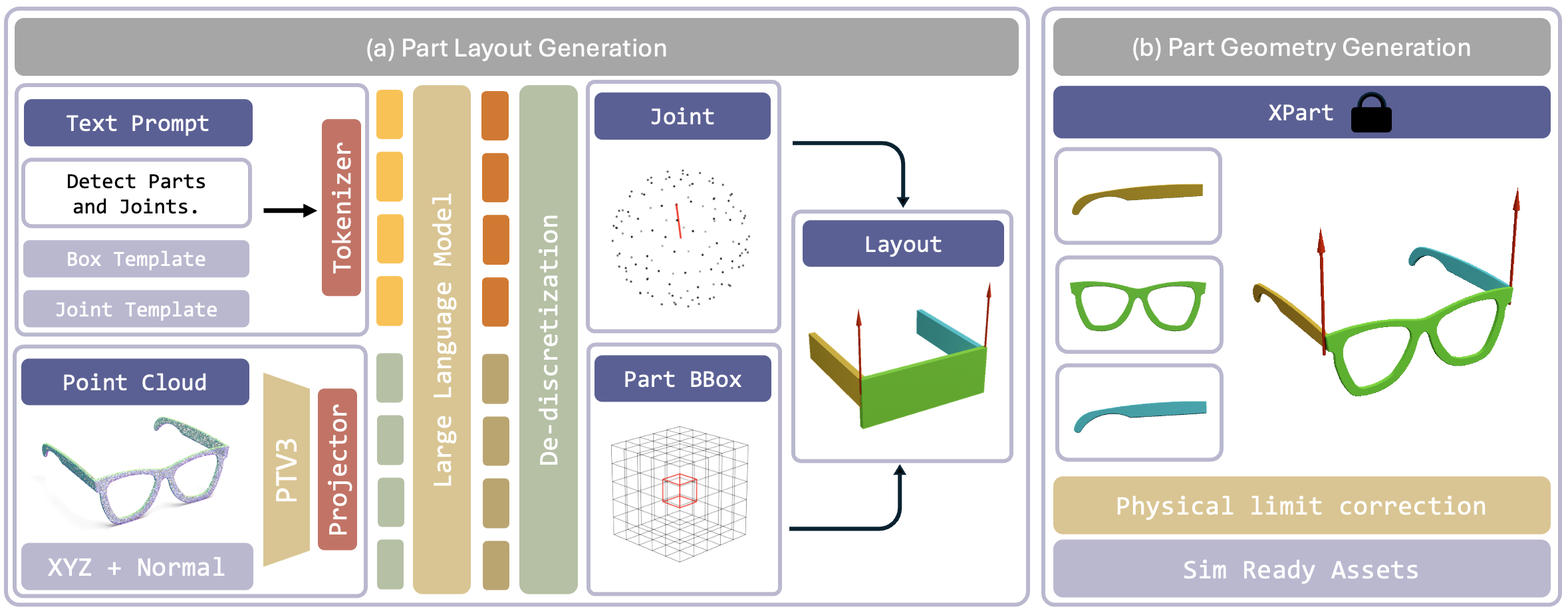 (a) Part Layout Generation

Text Prompt

Detect Parts and Joints.

Box Template

Joint Template

Tokenizer

Point Cloud

XYZ + Normal

PTV3

Projector

Large Language Model

De-discretization

Joint

Part BBox

Layout

(b) Part Geometry Generation

XPart

Physical limit correction

Sim Ready Assets